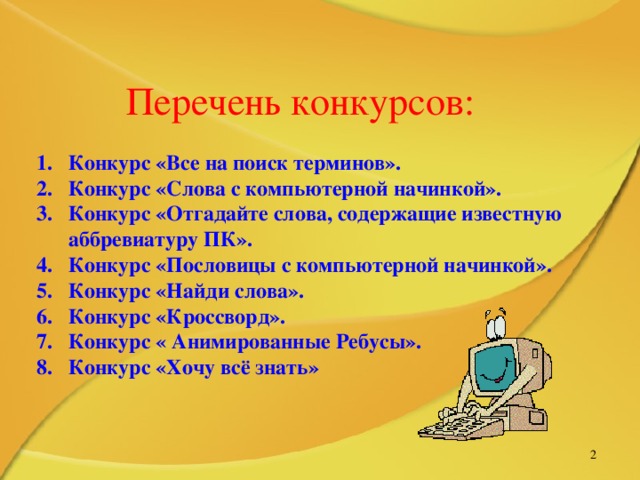 Перечень конкурсов:

1. Конкурс «Все на поиск терминов».
2. Конкурс «Слова с компьютерной начинкой».
3. Конкурс «Отгадайте слова, содержащие известную аббревиатуру ПК».
4. Конкурс «Пословицы с компьютерной начинкой».
5. Конкурс «Найди слова».
6. Конкурс «Кроссворд».
7. Конкурс « Анимированные Ребусы».
8. Конкурс «Хочу всё знать»

2